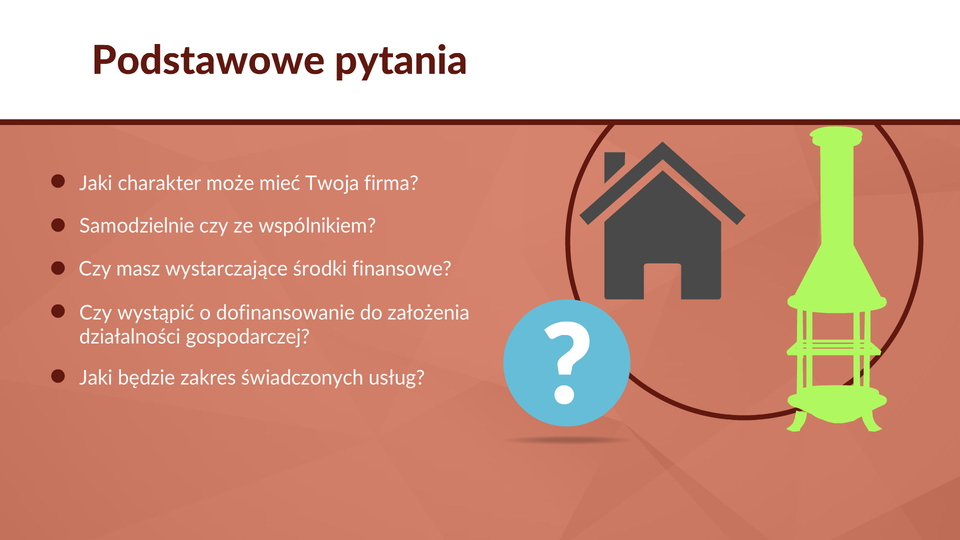 Podstawowe pytania

- Jaki charakter może mieć Twoja firma?
- Samodzielnie czy ze wspólnikiem?
- Czy masz wystarczające środki finansowe?
- Czy wystąpić o dofinansowanie do założenia działalności gospodarczej?
- Jaki będzie zakres świadczonych usług?

?